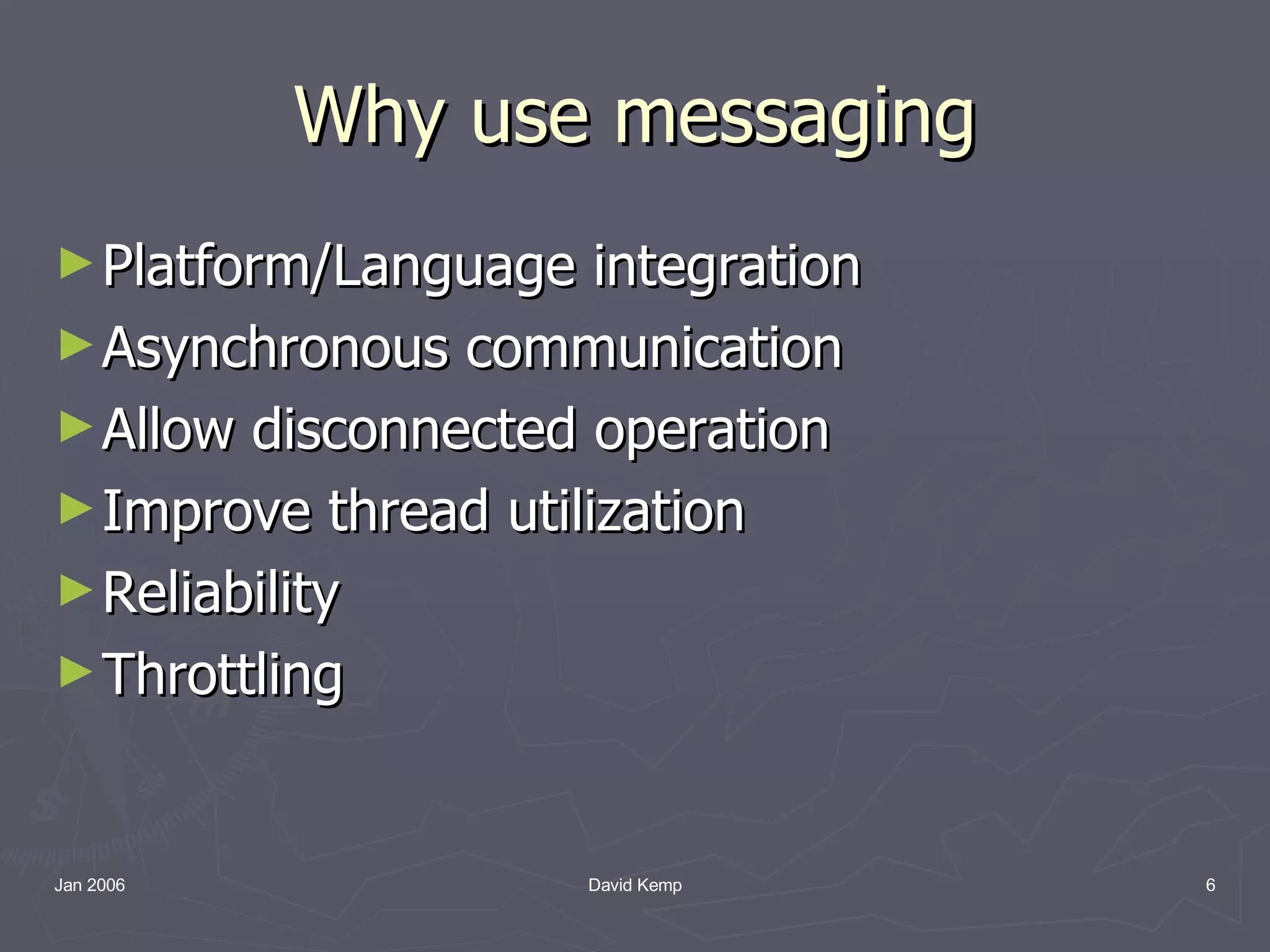 Why use messaging

► Platform/Language integration
► Asynchronous communication
► Allow disconnected operation
► Improve thread utilization
► Reliability
► Throttling

Jan 2006

David Kemp

6